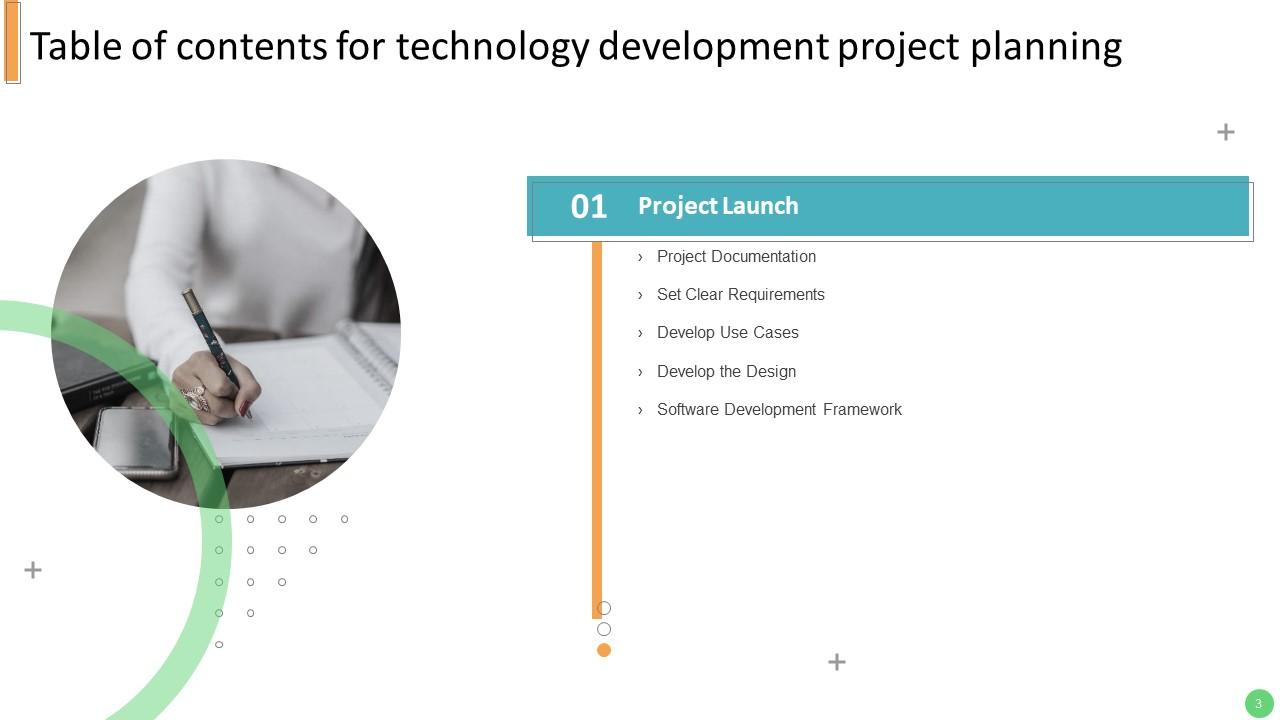 Table of contents for technology development project planning

01 Project Launch

› Project Documentation
› Set Clear Requirements
› Develop Use Cases
› Develop the Design
› Software Development Framework

3